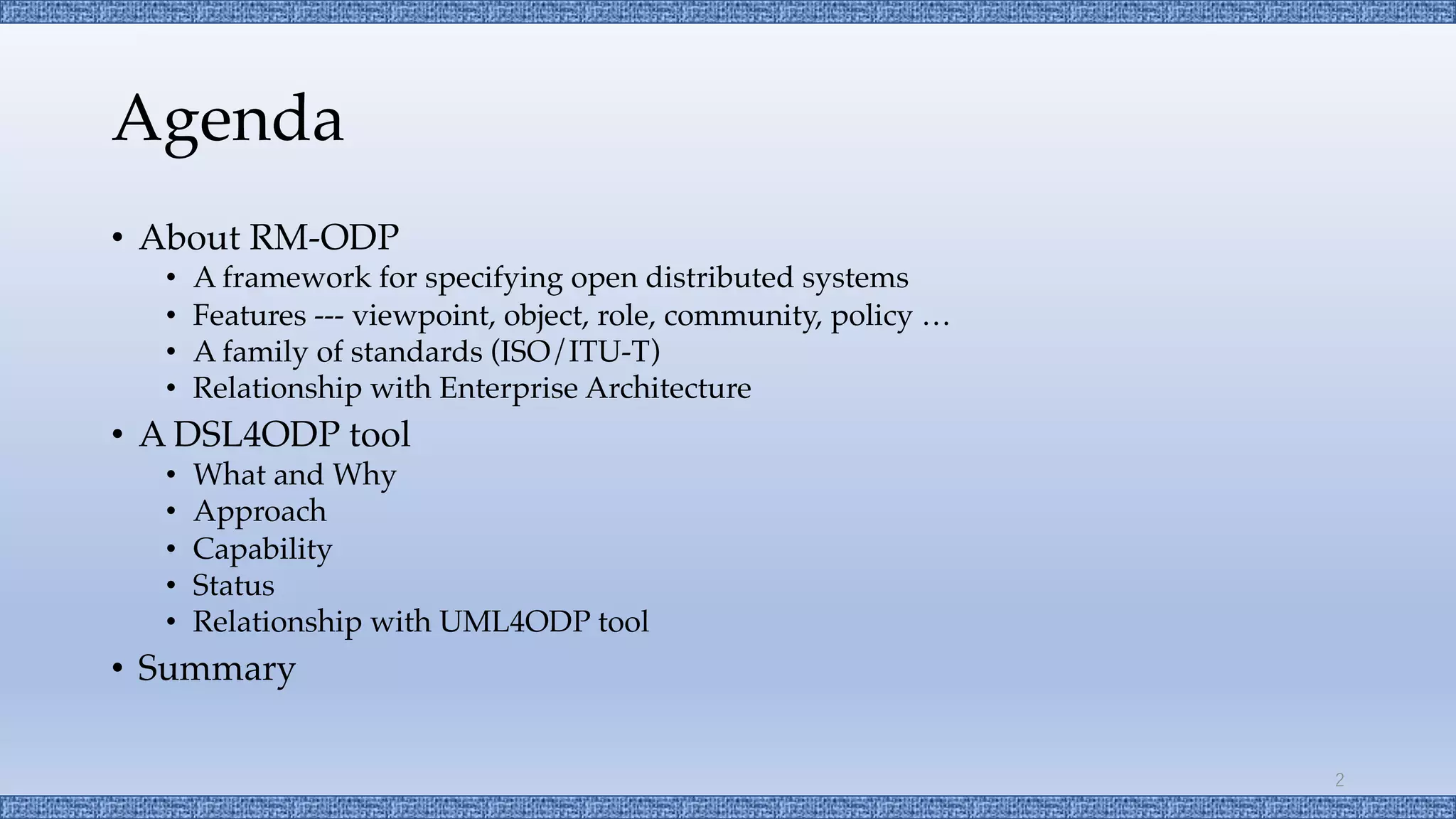 Agenda

• About RM-ODP
  • A framework for specifying open distributed systems
  • Features --- viewpoint, object, role, community, policy …
  • A family of standards (ISO/ITU-T)
  • Relationship with Enterprise Architecture
• A DSL4ODP tool
  • What and Why
  • Approach
  • Capability
  • Status
  • Relationship with UML4ODP tool
• Summary

2